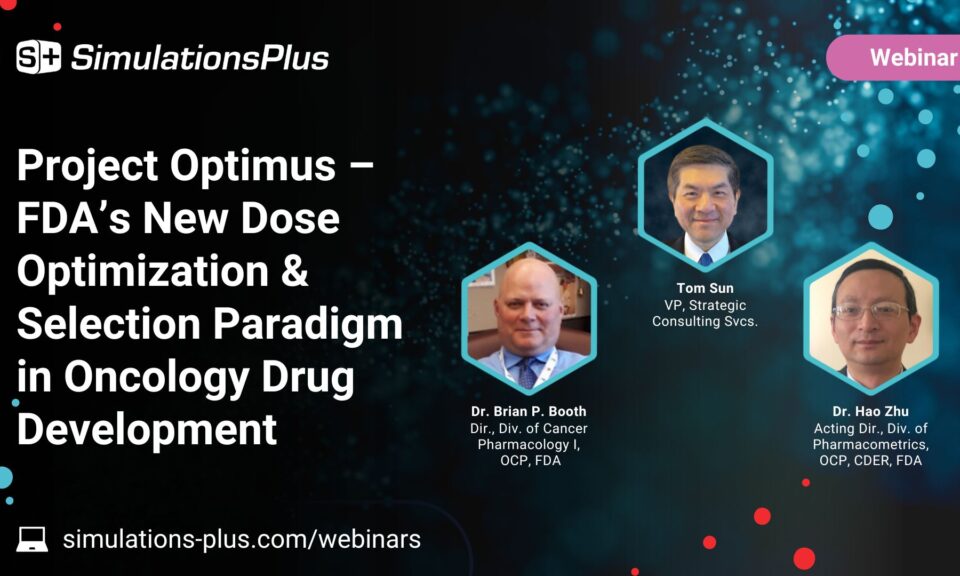 S+ SimulationsPlus

Webinar

Project Optimus – FDA's New Dose Optimization & Selection Paradigm in Oncology Drug Development

Tom Sun
VP, Strategic Consulting Svcs.

Dr. Brian P. Booth
Dir., Div. of Cancer Pharmacology I, OCP, FDA

Dr. Hao Zhu
Acting Dir., Div. of Pharmacometrics, OCP, CDER, FDA

simulations-plus.com/webinars